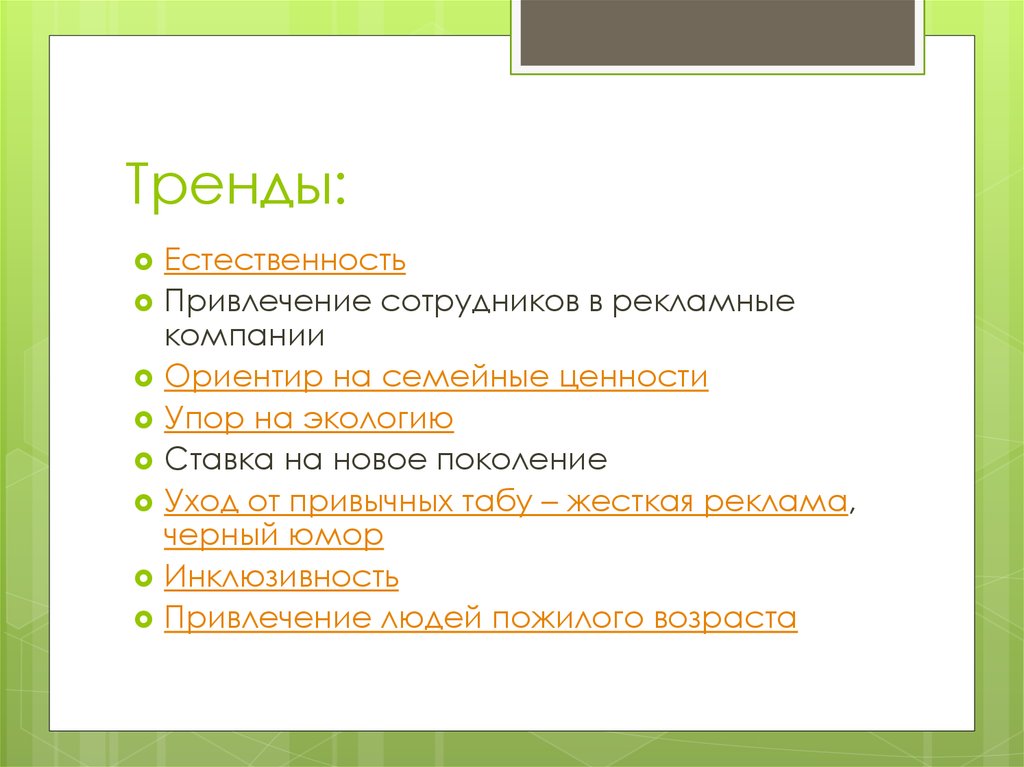 Тренды:

Естественность
Привлечение сотрудников в рекламные компании
Ориентир на семейные ценности
Упор на экологию
Ставка на новое поколение
Уход от привычных табу – жесткая реклама, черный юмор
Инклюзивность
Привлечение людей пожилого возраста